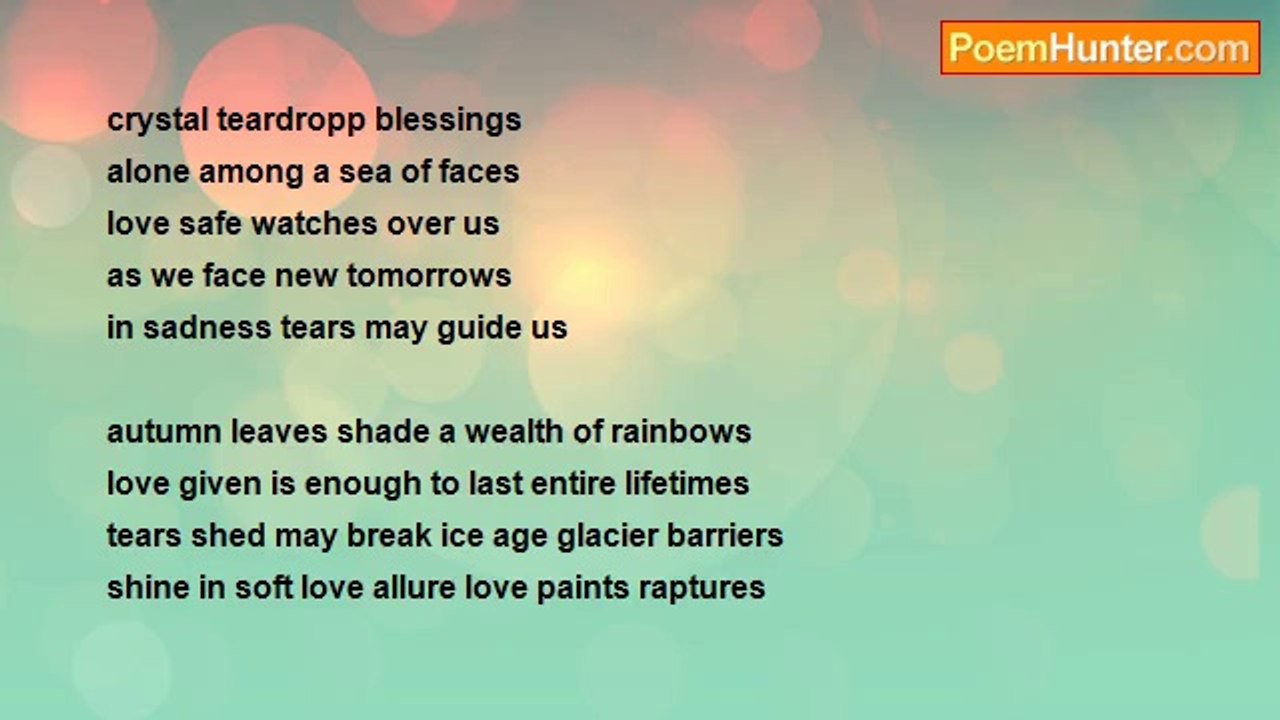 PoemHunter.com

crystal teardropp blessings
alone among a sea of faces
love safe watches over us
as we face new tomorrows
in sadness tears may guide us

autumn leaves shade a wealth of rainbows
love given is enough to last entire lifetimes
tears shed may break ice age glacier barriers
shine in soft love allure love paints raptures